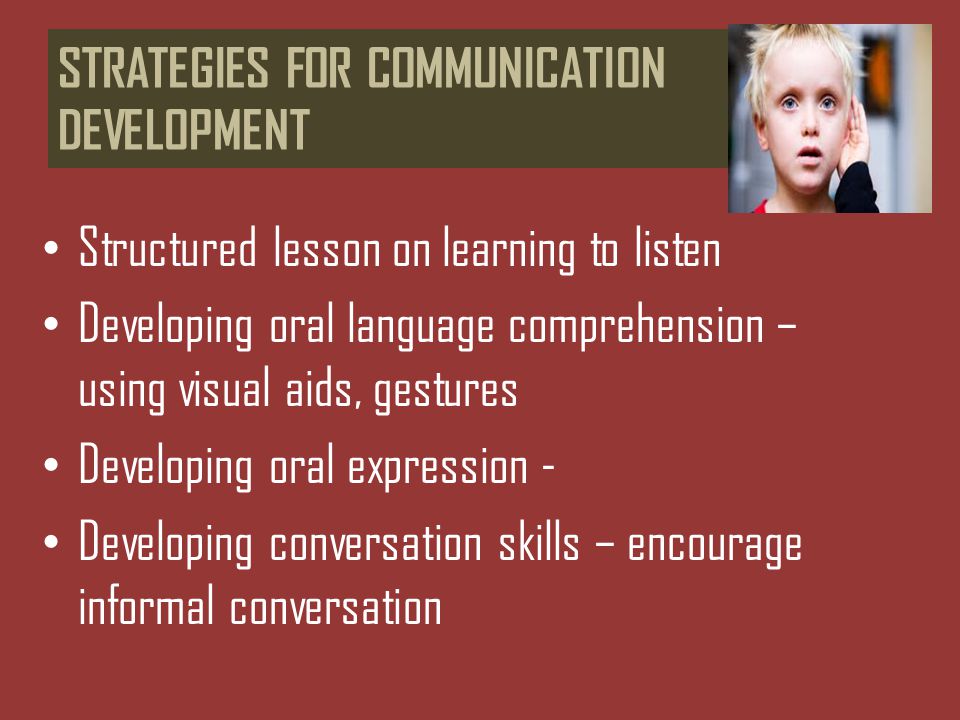 STRATEGIES FOR COMMUNICATION DEVELOPMENT

• Structured lesson on learning to listen
• Developing oral language comprehension – using visual aids, gestures
• Developing oral expression -
• Developing conversation skills – encourage informal conversation